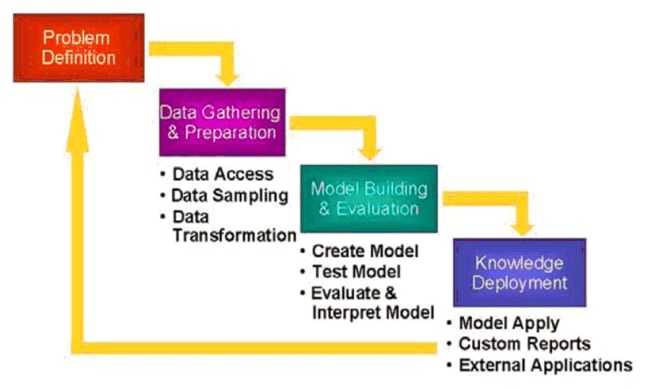 Problem Definition

Data Gathering & Preparation

• Data Access
• Data Sampling
• Data Transformation

Model Building & Evaluation

• Create Model
• Test Model
• Evaluate & Interpret Model

Knowledge Deployment

• Model Apply
• Custom Reports
• External Applications